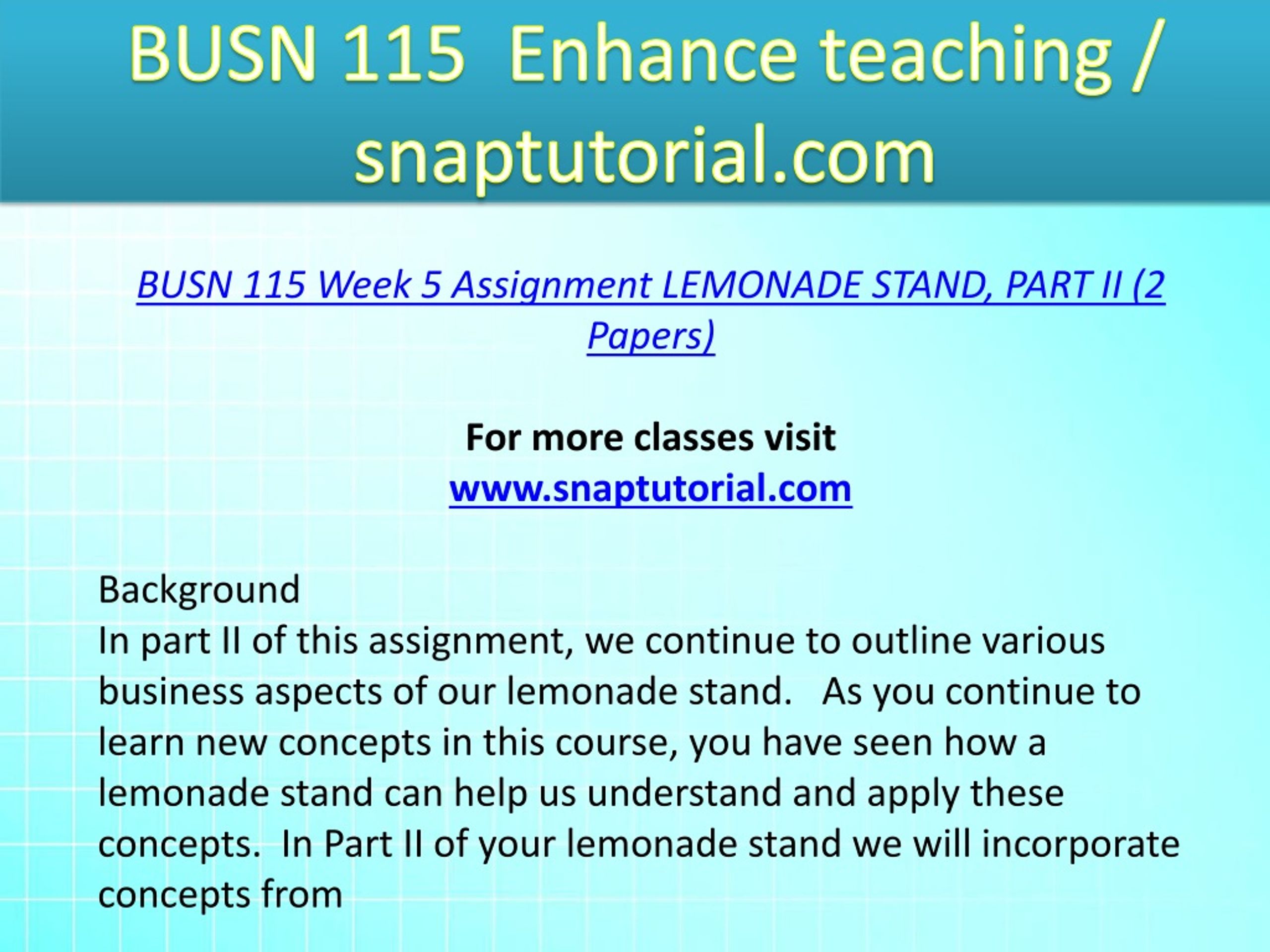 BUSN 115 Enhance teaching / snaptutorial.com

BUSN 115 Week 5 Assignment LEMONADE STAND, PART II (2 Papers)

For more classes visit
www.snaptutorial.com

Background
In part II of this assignment, we continue to outline various business aspects of our lemonade stand. As you continue to learn new concepts in this course, you have seen how a lemonade stand can help us understand and apply these concepts. In Part II of your lemonade stand we will incorporate concepts from